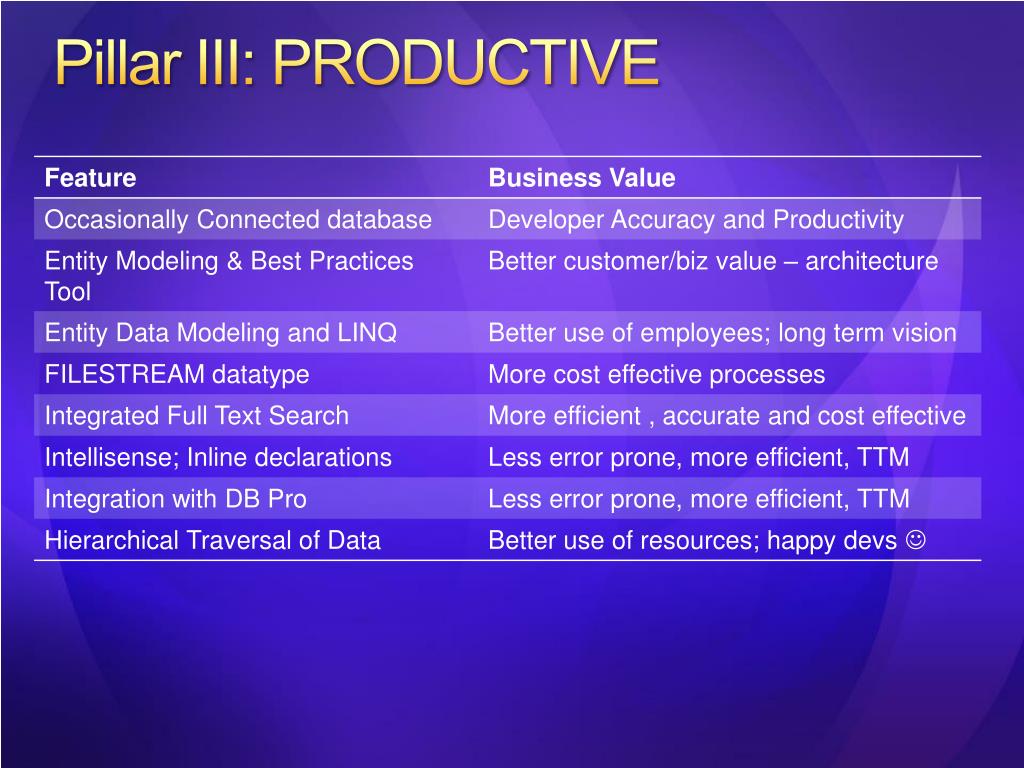 Pillar III: PRODUCTIVE

| Feature | Business Value |
|---|---|
| Occasionally Connected database | Developer Accuracy and Productivity |
| Entity Modeling & Best Practices Tool | Better customer/biz value – architecture |
| Entity Data Modeling and LINQ | Better use of employees; long term vision |
| FILESTREAM datatype | More cost effective processes |
| Integrated Full Text Search | More efficient , accurate and cost effective |
| Intellisense; Inline declarations | Less error prone, more efficient, TTM |
| Integration with DB Pro | Less error prone, more efficient, TTM |
| Hierarchical Traversal of Data | Better use of resources; happy devs ☺ |